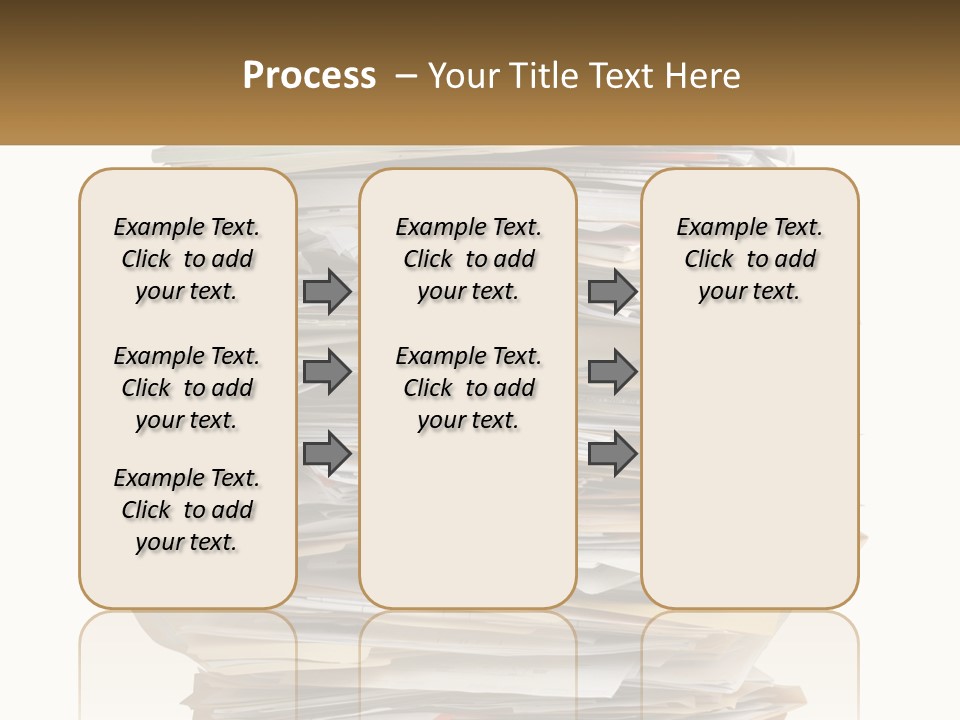 Process – Your Title Text Here

Example Text. Click to add your text.

Example Text. Click to add your text.

Example Text. Click to add your text.

Example Text. Click to add your text.

Example Text. Click to add your text.

Example Text. Click to add your text.